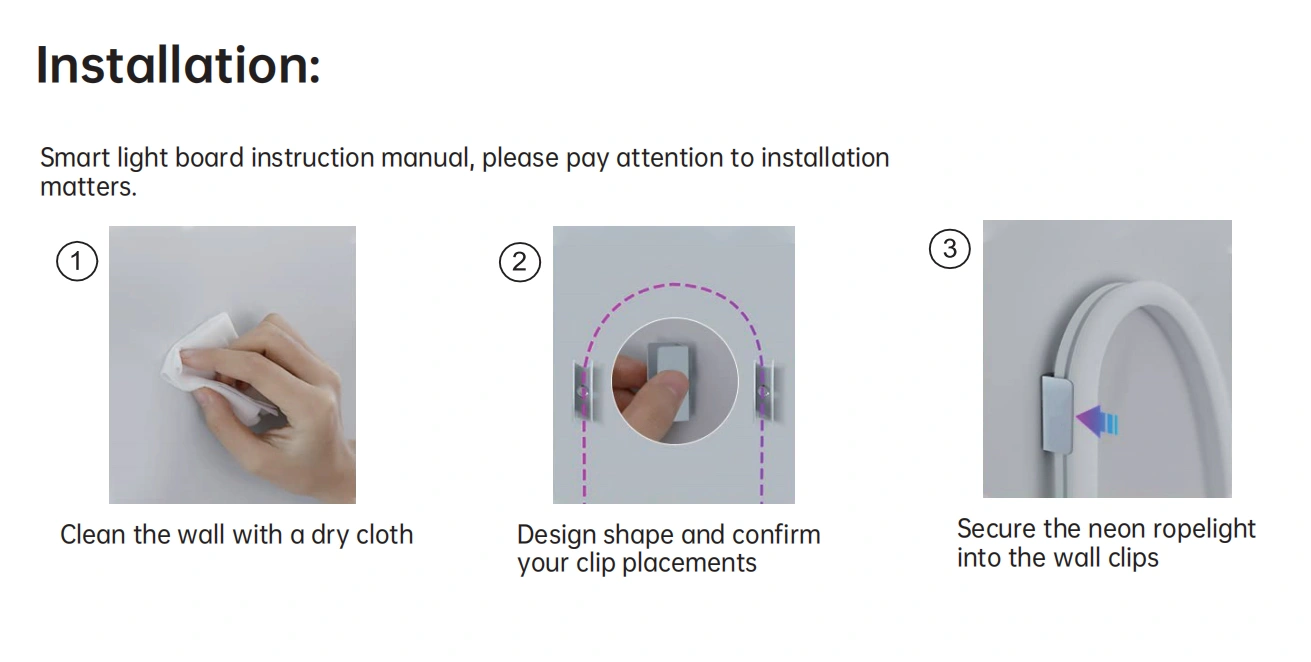 Installation:

Smart light board instruction manual, please pay attention to installation matters.

1

Clean the wall with a dry cloth

2

Design shape and confirm your clip placements

3

Secure the neon ropelight into the wall clips